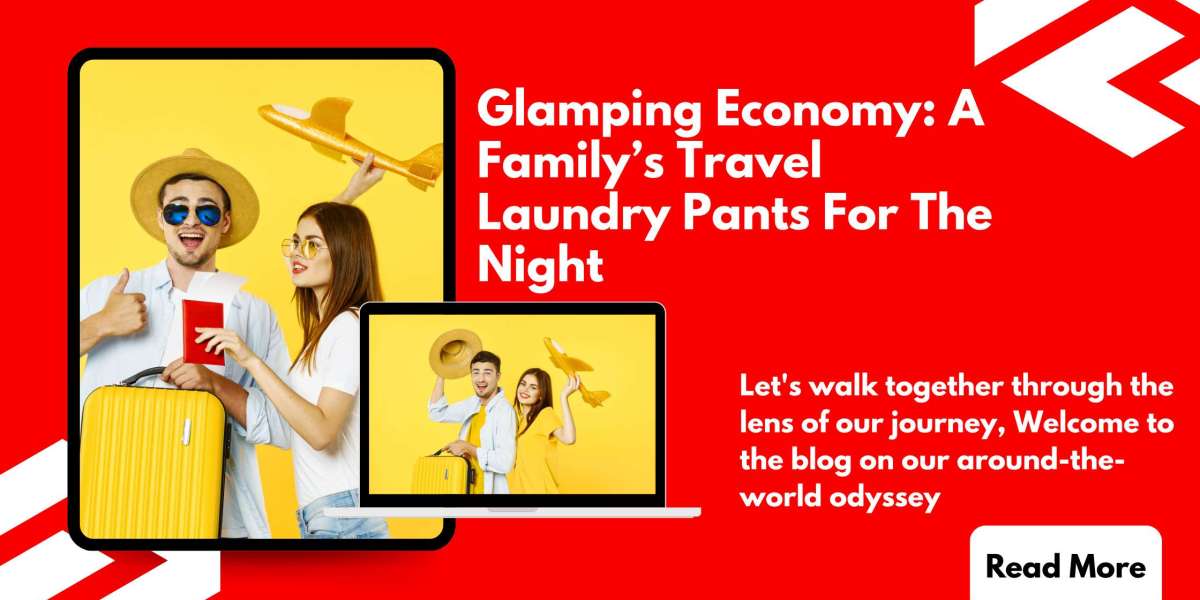 Glamping Economy: A Family's Travel Laundry Pants For The Night

Let's walk together through the lens of our journey, Welcome to the blog on our around-the-world odyssey

Read More